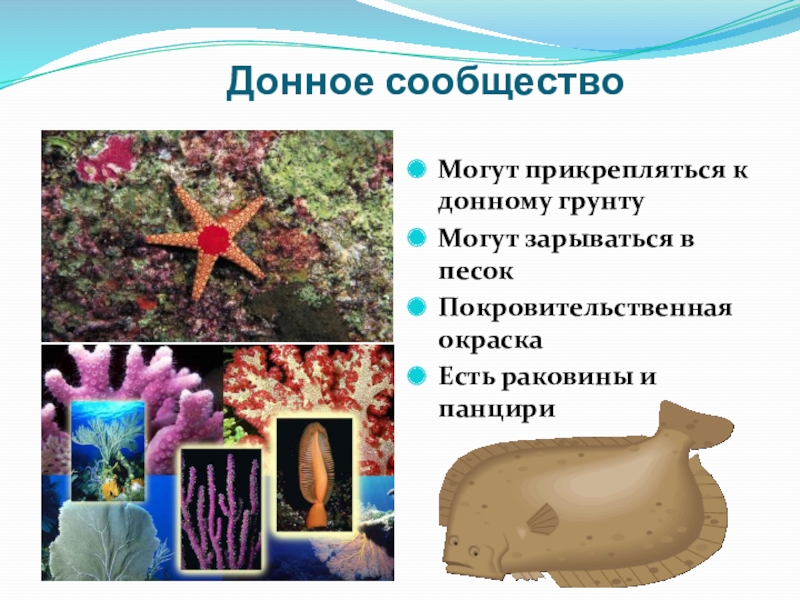 Донное сообщество

Могут прикрепляться к донному грунту

Могут зарываться в песок

Покровительственная окраска

Есть раковины и панцири